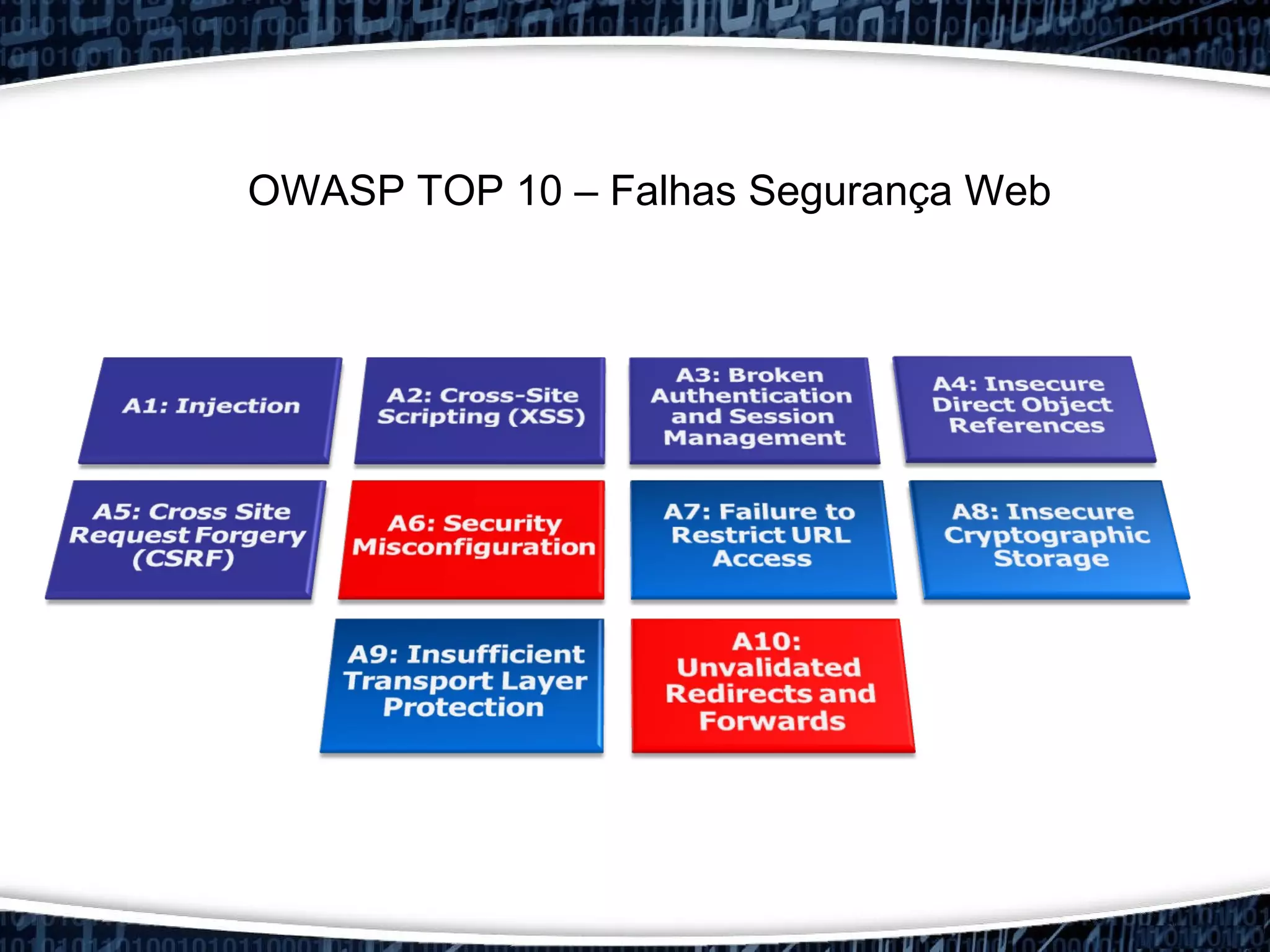 OWASP TOP 10 – Falhas Segurança Web

A1: Injection

A2: Cross-Site Scripting (XSS)

A3: Broken Authentication and Session Management

A4: Insecure Direct Object References

A5: Cross Site Request Forgery (CSRF)

A6: Security Misconfiguration

A7: Failure to Restrict URL Access

A8: Insecure Cryptographic Storage

A9: Insufficient Transport Layer Protection

A10: Unvalidated Redirects and Forwards